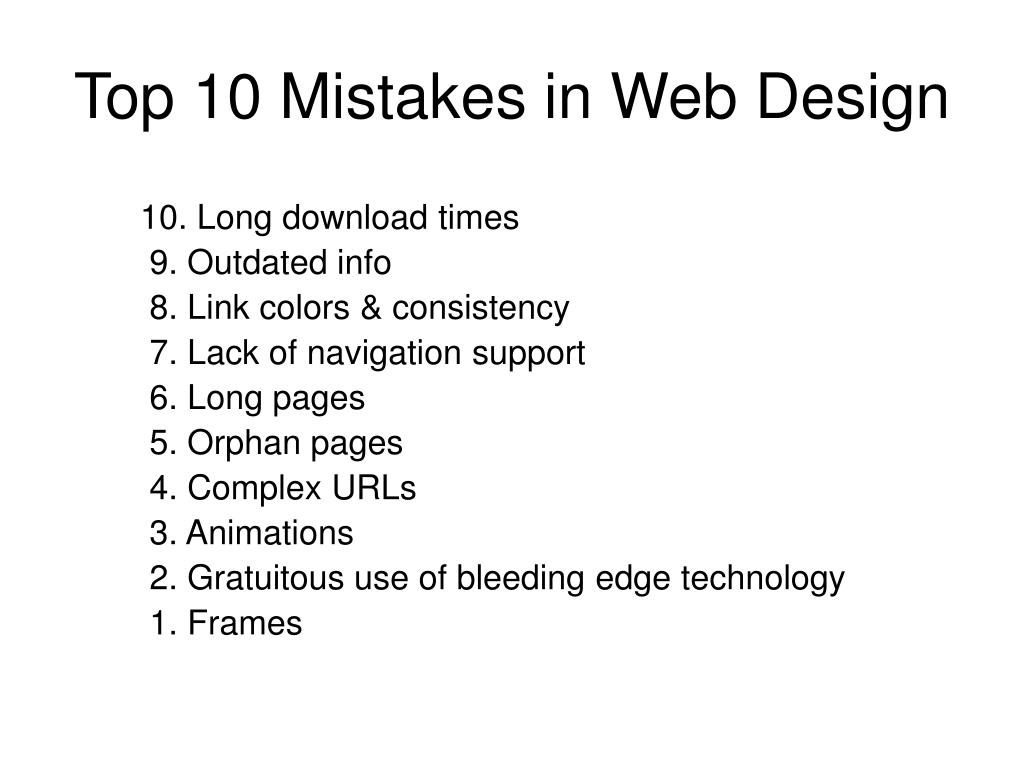 Top 10 Mistakes in Web Design

10. Long download times
9. Outdated info
8. Link colors & consistency
7. Lack of navigation support
6. Long pages
5. Orphan pages
4. Complex URLs
3. Animations
2. Gratuitous use of bleeding edge technology
1. Frames